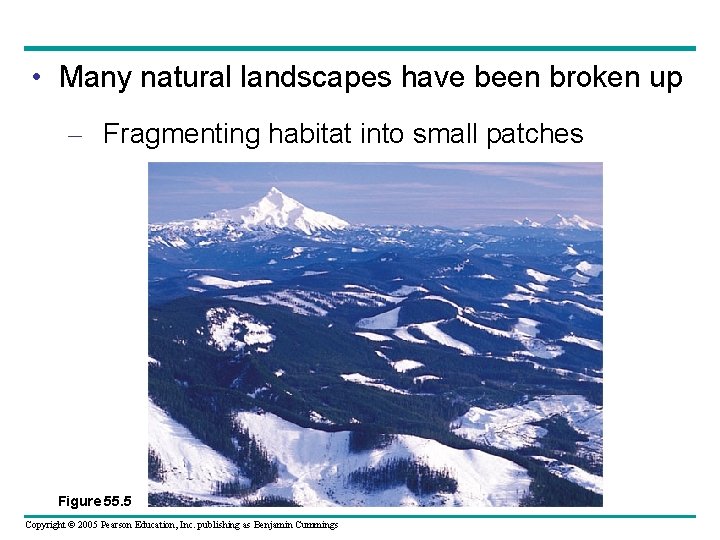 • Many natural landscapes have been broken up

– Fragmenting habitat into small patches

Figure 55.5

Copyright © 2005 Pearson Education, Inc. publishing as Benjamin Cummings